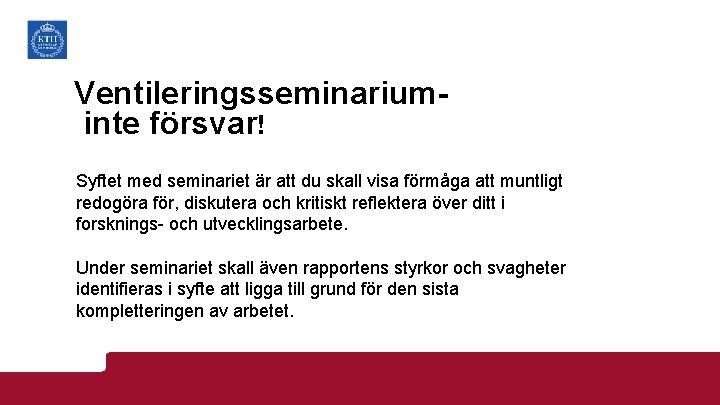 KTH

Ventileringsseminarium- inte försvar!

Syftet med seminariet är att du skall visa förmåga att muntligt redogöra för, diskutera och kritiskt reflektera över ditt i forsknings- och utvecklingsarbete.

Under seminariet skall även rapportens styrkor och svagheter identifieras i syfte att ligga till grund för den sista kompletteringen av arbetet.